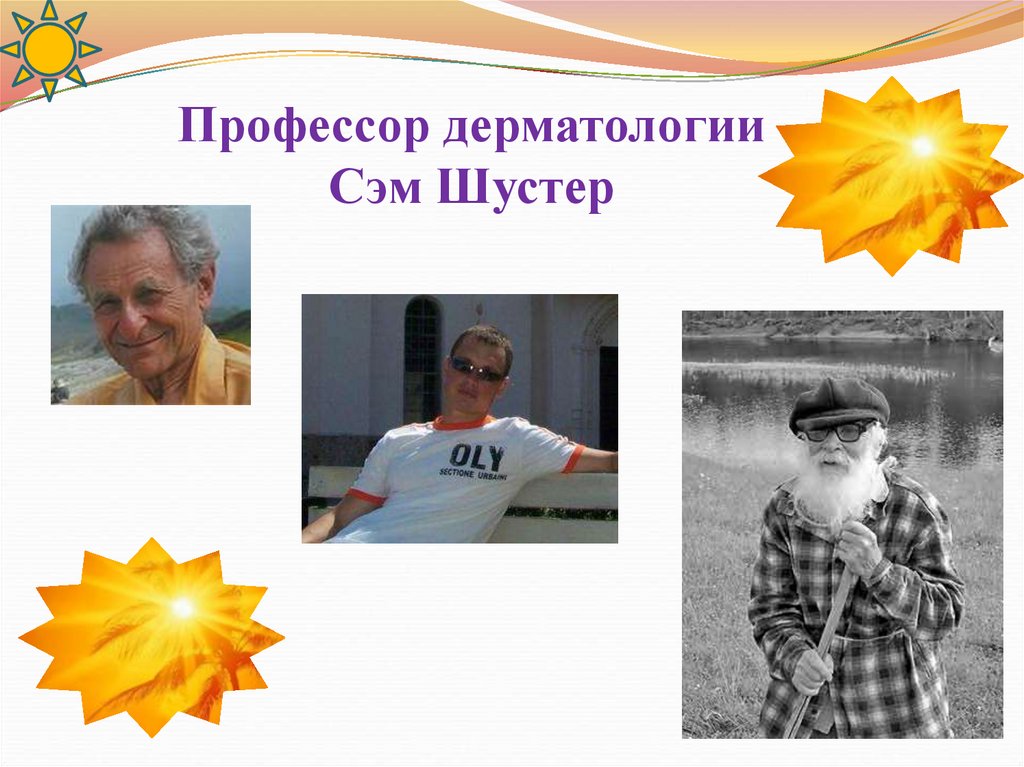 Профессор дерматологии
Сэм Шустер

OLY
SECTIONE URBAINE